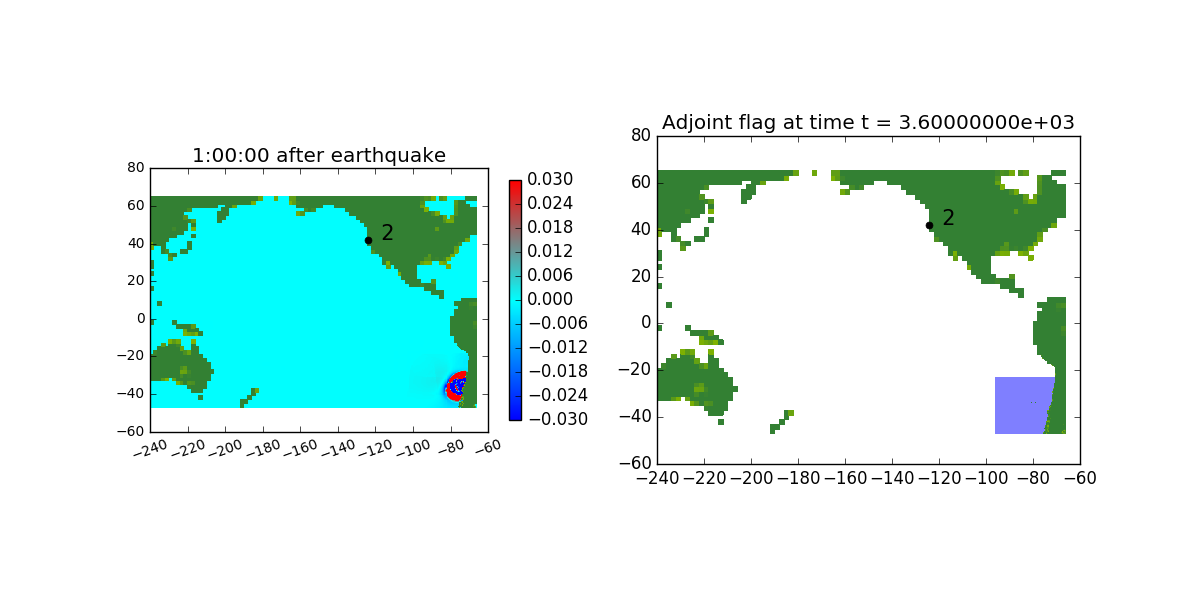 1:00:00 after earthquake

80
60
40
20
0
−20
−40
−60

2

−240 −220 −200 −180 −160 −140 −120 −100 −80 −60

0.030
0.024
0.018
0.012
0.006
0.000
−0.006
−0.012
−0.018
−0.024
−0.030

Adjoint flag at time t = 3.60000000e+03

80
60
40
20
0
−20
−40
−60

2

−240 −220 −200 −180 −160 −140 −120 −100 −80 −60